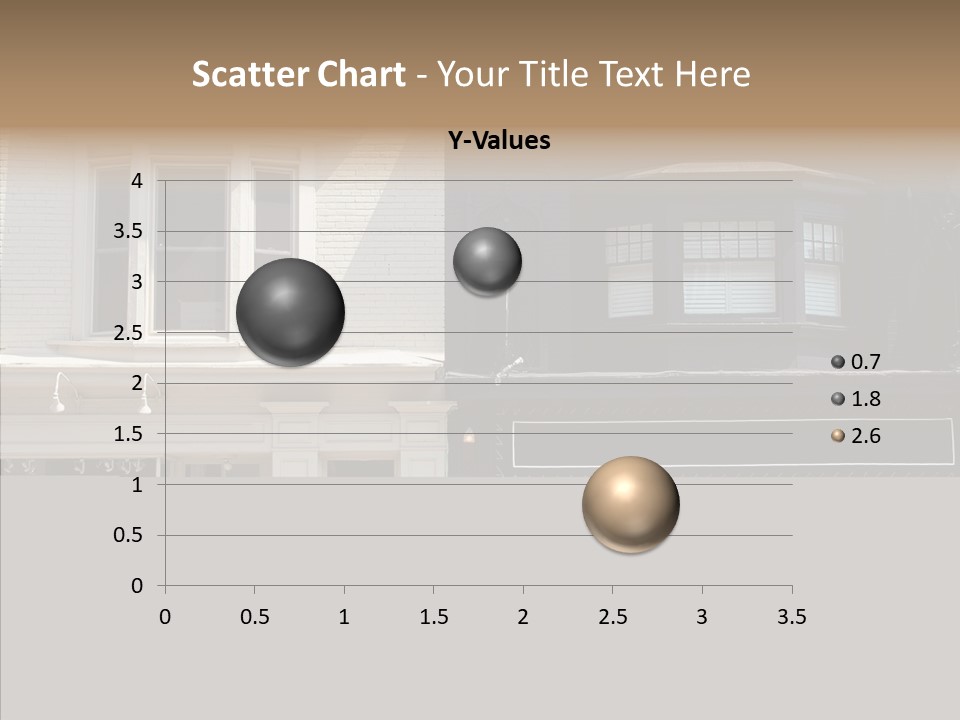 Scatter Chart - Your Title Text Here

Y-Values

4
3.5
3
2.5
2
1.5
1
0.5
0

0 0.5 1 1.5 2 2.5 3 3.5

0.7
1.8
2.6